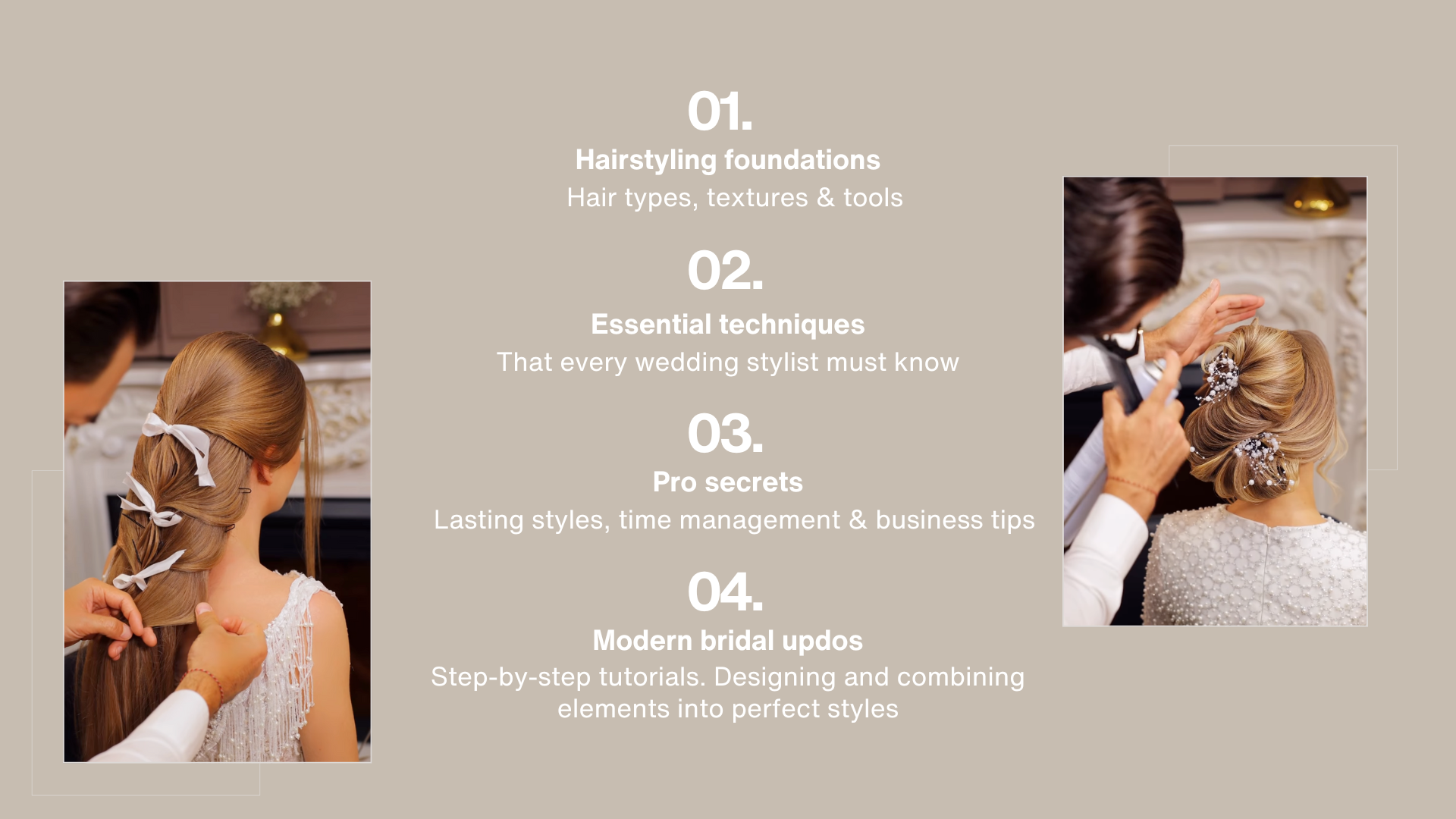 01.
Hairstyling foundations
Hair types, textures & tools

02.
Essential techniques
That every wedding stylist must know

03.
Pro secrets
Lasting styles, time management & business tips

04.
Modern bridal updos
Step-by-step tutorials. Designing and combining elements into perfect styles